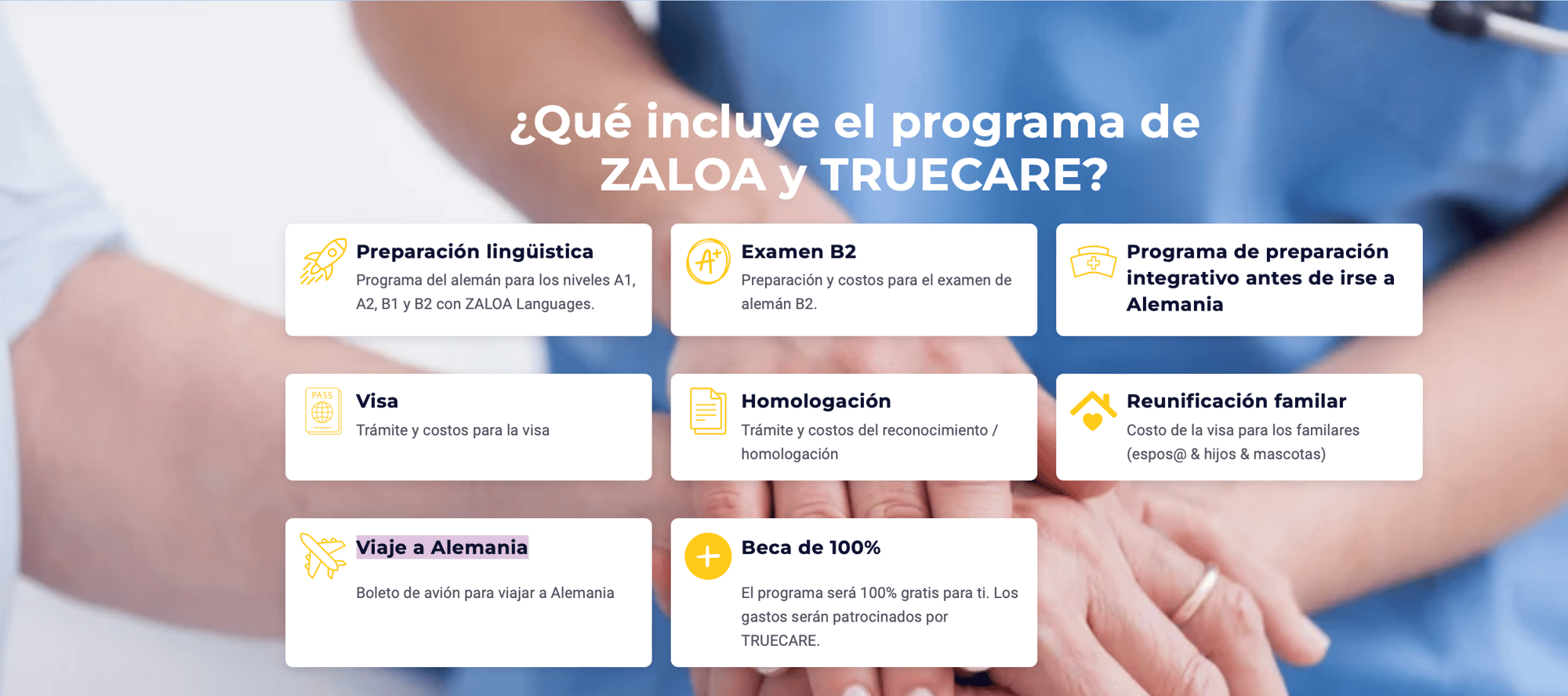 ¿Qué incluye el programa de ZALOA y TRUECARE?

Preparación lingüistica
Programa del alemán para los niveles A1, A2, B1 y B2 con ZALOA Languages.

A+
Examen B2
Preparación y costos para el examen de alemán B2.

Programa de preparación integrativo antes de irse a Alemania

PASS
Visa
Trámite y costos para la visa

Homologación
Trámite y costos del reconocimiento / homologación

Reunificación familar
Costo de la visa para los familares (espos@ & hijos & mascotas)

Viaje a Alemania
Boleto de avión para viajar a Alemania

Beca de 100%
El programa será 100% gratis para ti. Los gastos serán patrocinados por TRUECARE.